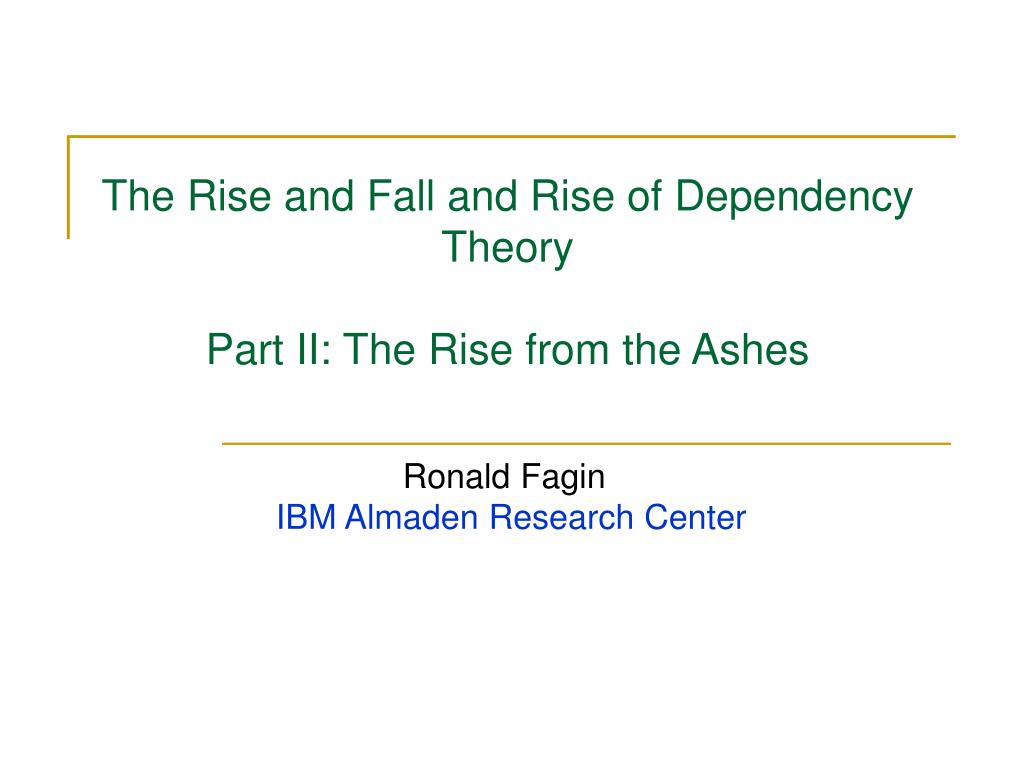 The Rise and Fall and Rise of Dependency Theory

Part II: The Rise from the Ashes

Ronald Fagin
IBM Almaden Research Center